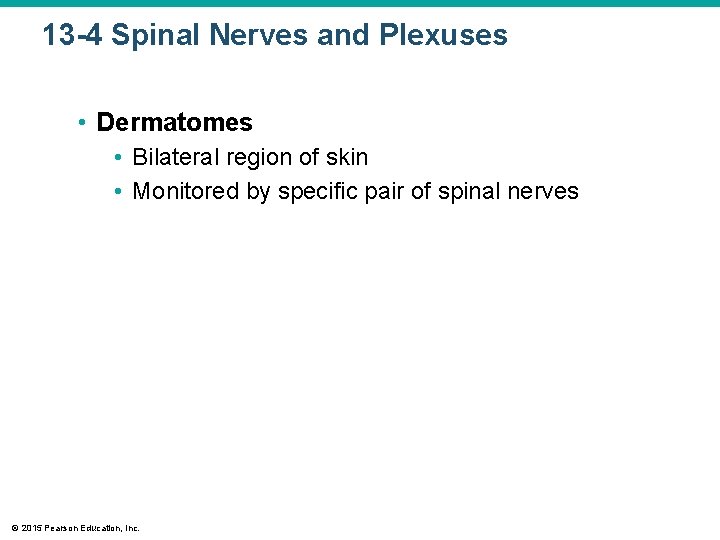 13-4 Spinal Nerves and Plexuses

• Dermatomes
  • Bilateral region of skin
  • Monitored by specific pair of spinal nerves

© 2015 Pearson Education, Inc.